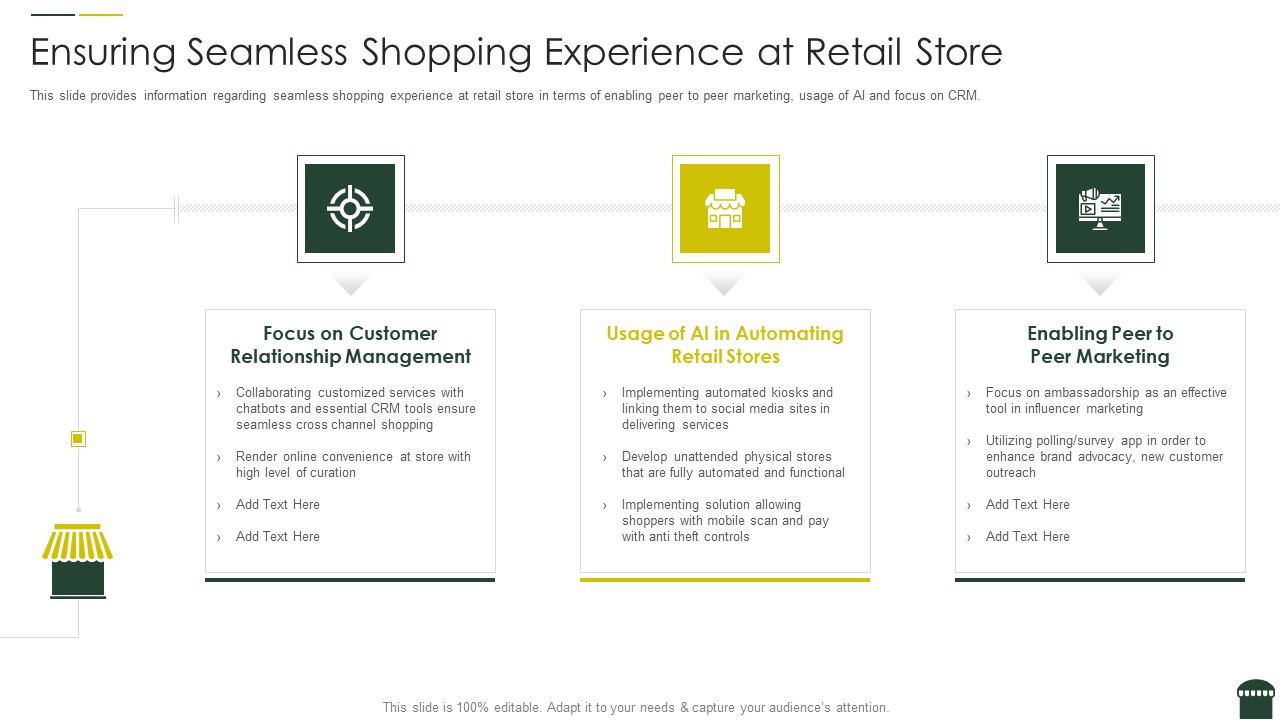 Ensuring Seamless Shopping Experience at Retail Store

This slide provides information regarding seamless shopping experience at retail store in terms of enabling peer to peer marketing, usage of AI and focus on CRM.

Focus on Customer Relationship Management

› Collaborating customized services with chatbots and essential CRM tools ensure seamless cross channel shopping

› Render online convenience at store with high level of curation

› Add Text Here

› Add Text Here

Usage of AI in Automating Retail Stores

› Implementing automated kiosks and linking them to social media sites in delivering services

› Develop unattended physical stores that are fully automated and functional

› Implementing solution allowing shoppers with mobile scan and pay with anti theft controls

Enabling Peer to Peer Marketing

› Focus on ambassadorship as an effective tool in influencer marketing

› Utilizing polling/survey app in order to enhance brand advocacy, new customer outreach

› Add Text Here

› Add Text Here

This slide is 100% editable. Adapt it to your needs & capture your audience's attention.